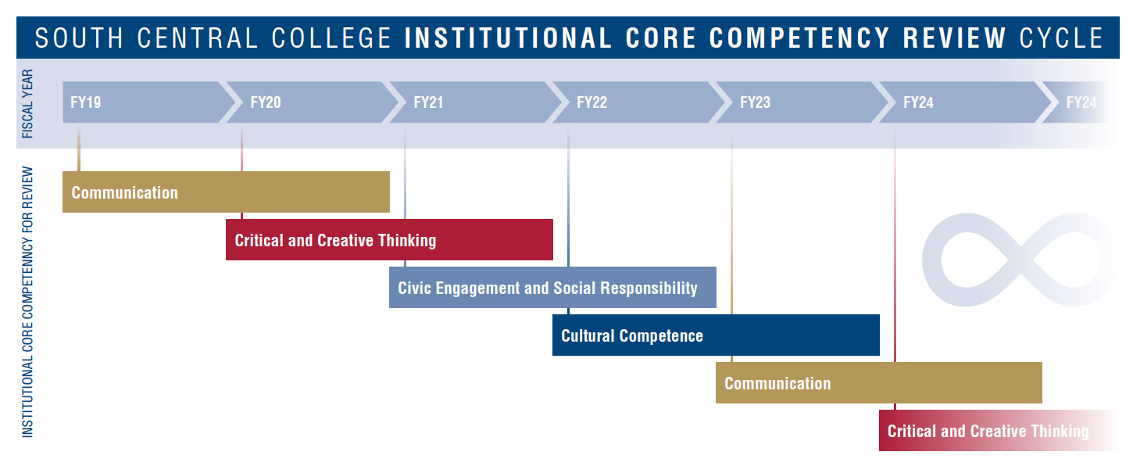 SOUTH CENTRAL COLLEGE INSTITUTIONAL CORE COMPETENCY REVIEW CYCLE

FISCAL YEAR

FY19
FY20
FY21
FY22
FY23
FY24
FY24

INSTITUTIONAL CORE COMPETENCY FOR REVIEW

Communication
Critical and Creative Thinking
Civic Engagement and Social Responsibility
Cultural Competence
Communication
Critical and Creative Thinking